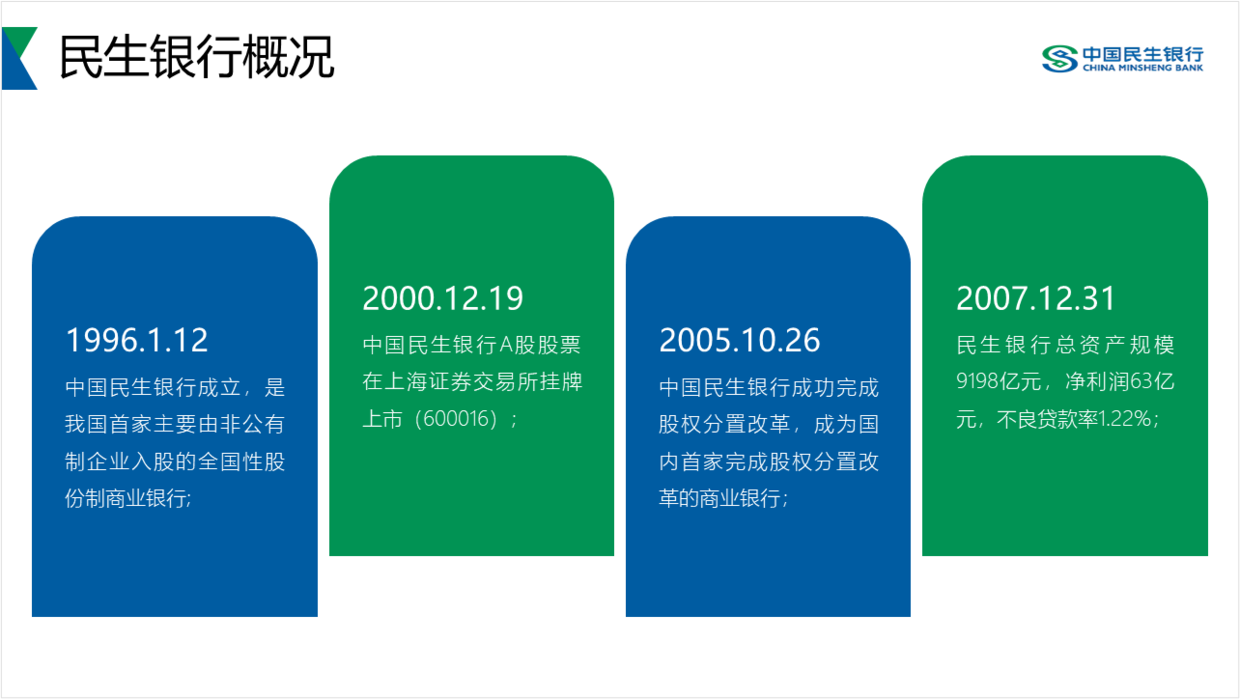 民生银行概况

中国民生银行
CHINA MINSHENG BANK

1996.1.12
中国民生银行成立，是我国首家主要由非公有制企业入股的全国性股份制商业银行;

2000.12.19
中国民生银行A股股票在上海证券交易所挂牌上市（600016）；

2005.10.26
中国民生银行成功完成股权分置改革，成为国内首家完成股权分置改革的商业银行;

2007.12.31
民生银行总资产规模9198亿元，净利润63亿元，不良贷款率1.22%；